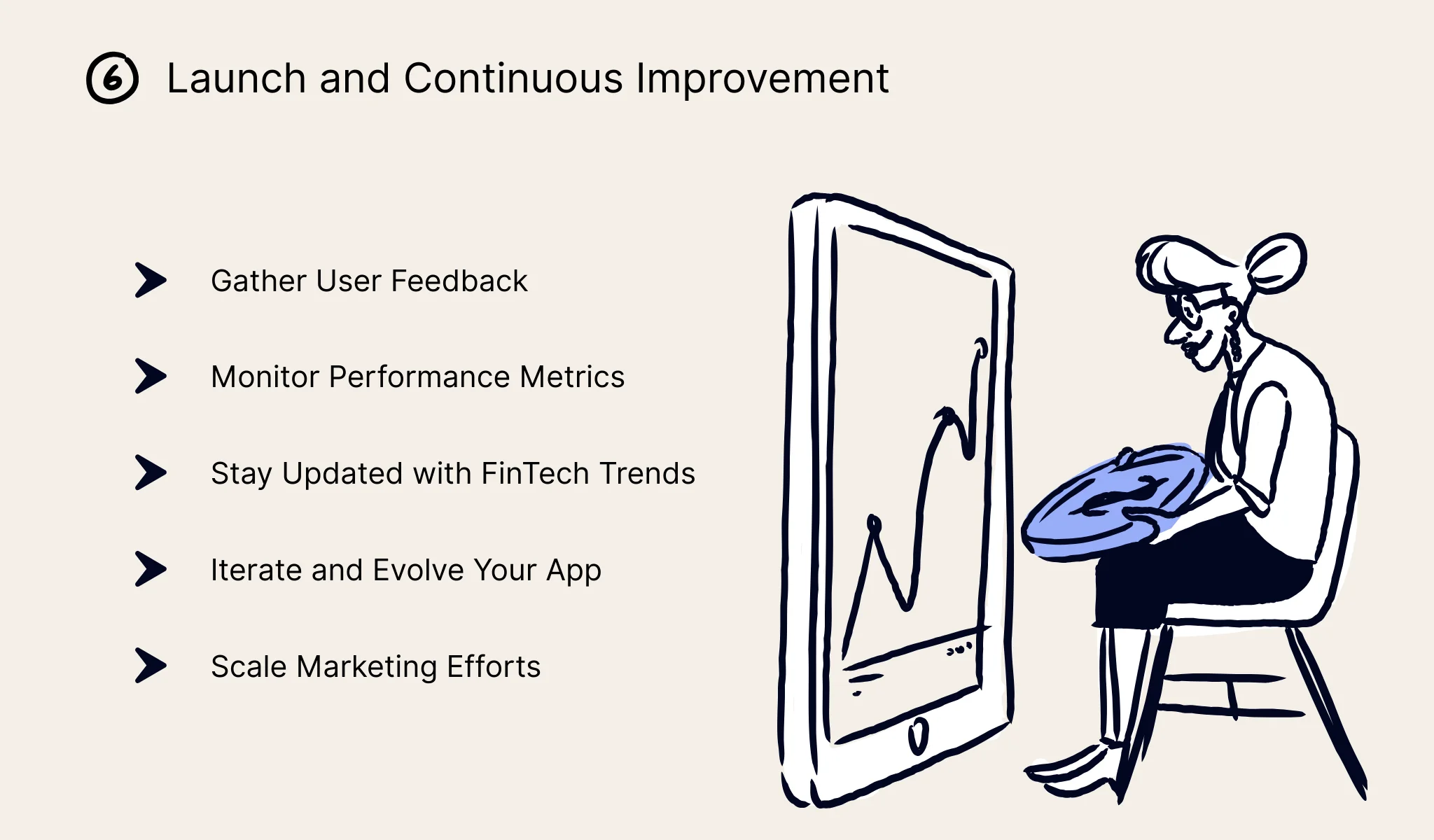 6 Launch and Continuous Improvement

Gather User Feedback

Monitor Performance Metrics

Stay Updated with FinTech Trends

Iterate and Evolve Your App

Scale Marketing Efforts